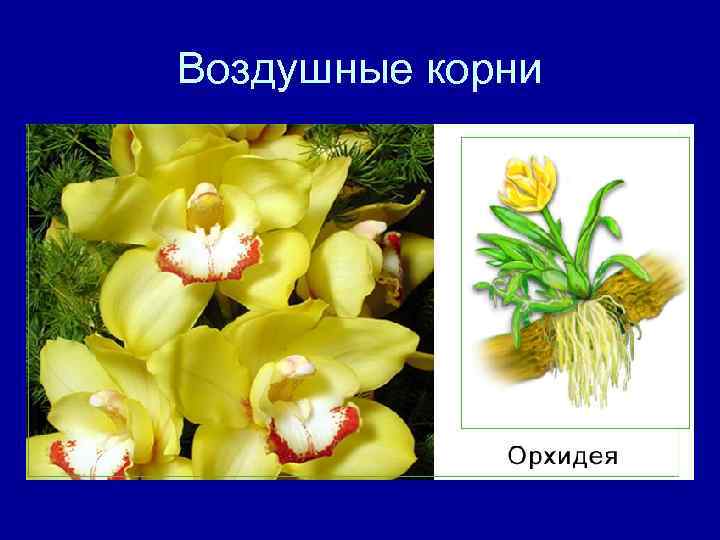 Воздушные корни

Орхидея